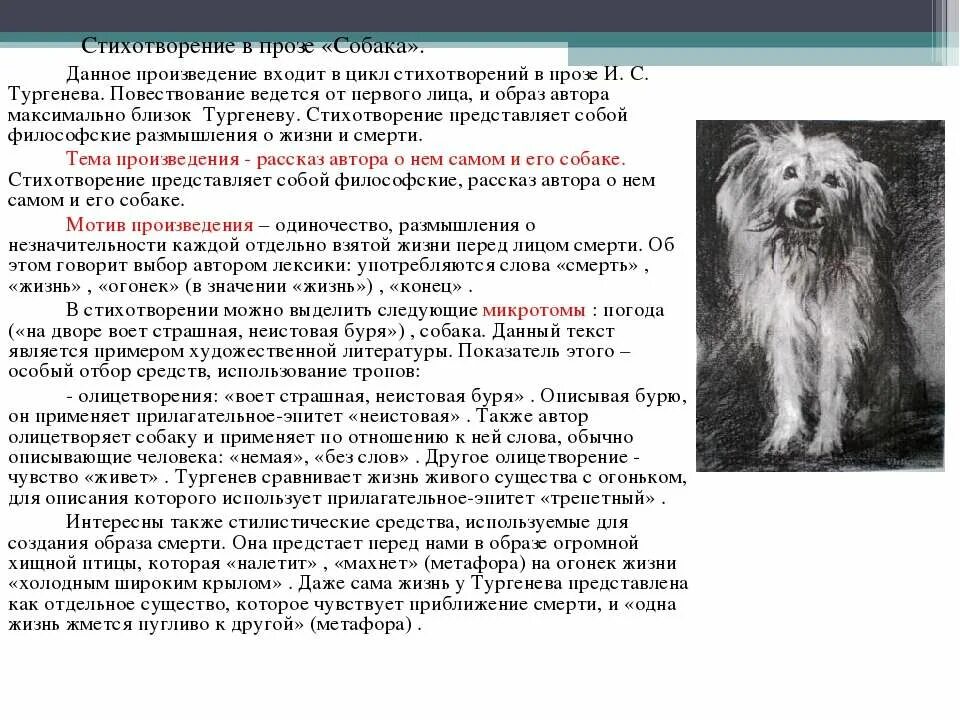 Стихотворение в прозе «Собака».

Данное произведение входит в цикл стихотворений в прозе И. С. Тургенева. Повествование ведется от первого лица, и образ автора максимально близок Тургеневу. Стихотворение представляет собой философские размышления о жизни и смерти.

Тема произведения - рассказ автора о нем самом и его собаке. Стихотворение представляет собой философские, рассказ автора о нем самом и его собаке.

Мотив произведения – одиночество, размышления о незначительности каждой отдельно взятой жизни перед лицом смерти. Об этом говорит выбор автором лексики: употребляются слова «смерть» , «жизнь» , «огонек» (в значении «жизнь») , «конец» .

В стихотворении можно выделить следующие микротомы : погода («на дворе воет страшная, неистовая буря») , собака. Данный текст является примером художественной литературы. Показатель этого – особый отбор средств, использование тропов:

- олицетворения: «воет страшная, неистовая буря» . Описывая бурю, он применяет прилагательное-эпитет «неистовая» . Также автор олицетворяет собаку и применяет по отношению к ней слова, обычно описывающие человека: «немая», «без слов» . Другое олицетворение - чувство «живет» . Тургенев сравнивает жизнь живого существа с огоньком, для описания которого использует прилагательное-эпитет «трепетный» .

Интересны также стилистические средства, используемые для создания образа смерти. Она предстает перед нами в образе огромной хищной птицы, которая «налетит» , «махнет» (метафора) на огонек жизни «холодным широким крылом» . Даже сама жизнь у Тургенева представлена как отдельное существо, которое чувствует приближение смерти, и «одна жизнь жмется пугливо к другой» (метафора) .